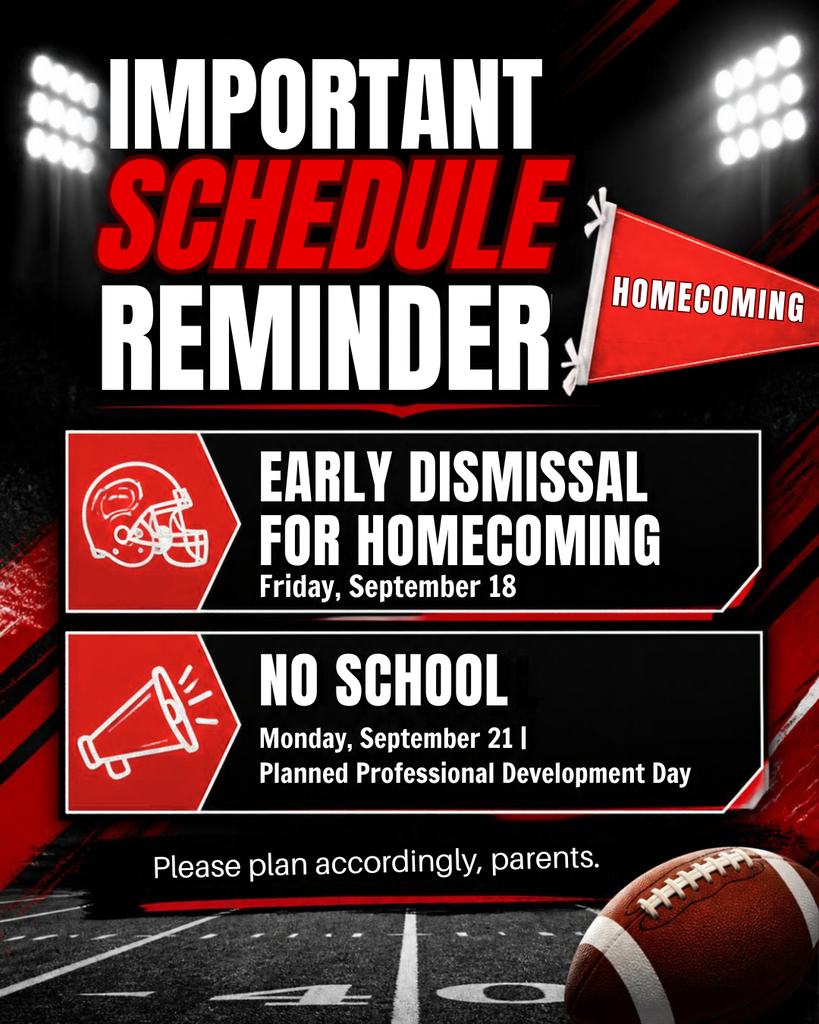 IMPORTANT
SCHEDULE
REMINDER

HOMECOMING

EARLY DISMISSAL FOR HOMECOMING
Friday, September 18

NO SCHOOL
Monday, September 21 |
Planned Professional Development Day

Please plan accordingly, parents.

40